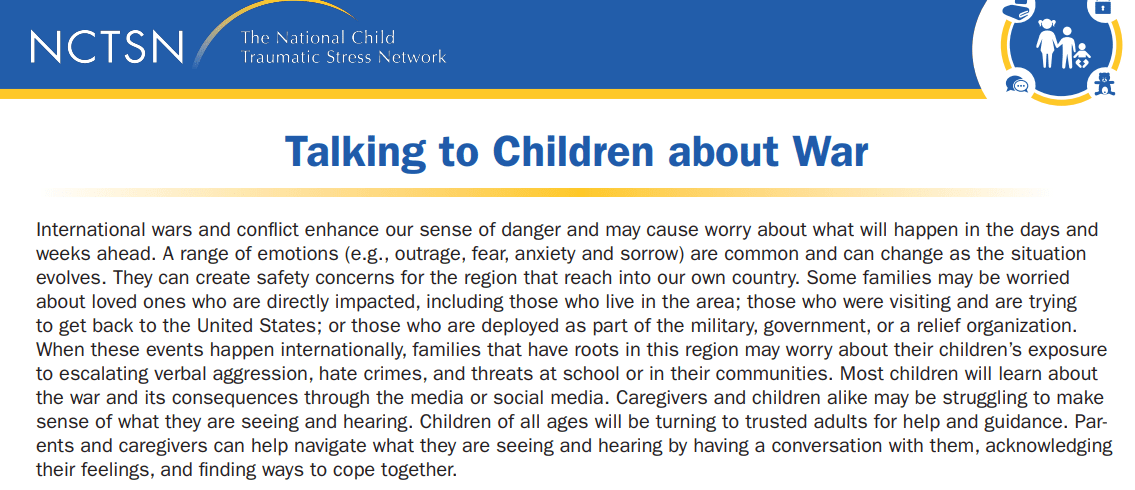 NCTSN The National Child Traumatic Stress Network

Talking to Children about War

International wars and conflict enhance our sense of danger and may cause worry about what will happen in the days and weeks ahead. A range of emotions (e.g., outrage, fear, anxiety and sorrow) are common and can change as the situation evolves. They can create safety concerns for the region that reach into our own country. Some families may be worried about loved ones who are directly impacted, including those who live in the area; those who were visiting and are trying to get back to the United States; or those who are deployed as part of the military, government, or a relief organization. When these events happen internationally, families that have roots in this region may worry about their children's exposure to escalating verbal aggression, hate crimes, and threats at school or in their communities. Most children will learn about the war and its consequences through the media or social media. Caregivers and children alike may be struggling to make sense of what they are seeing and hearing. Children of all ages will be turning to trusted adults for help and guidance. Parents and caregivers can help navigate what they are seeing and hearing by having a conversation with them, acknowledging their feelings, and finding ways to cope together.